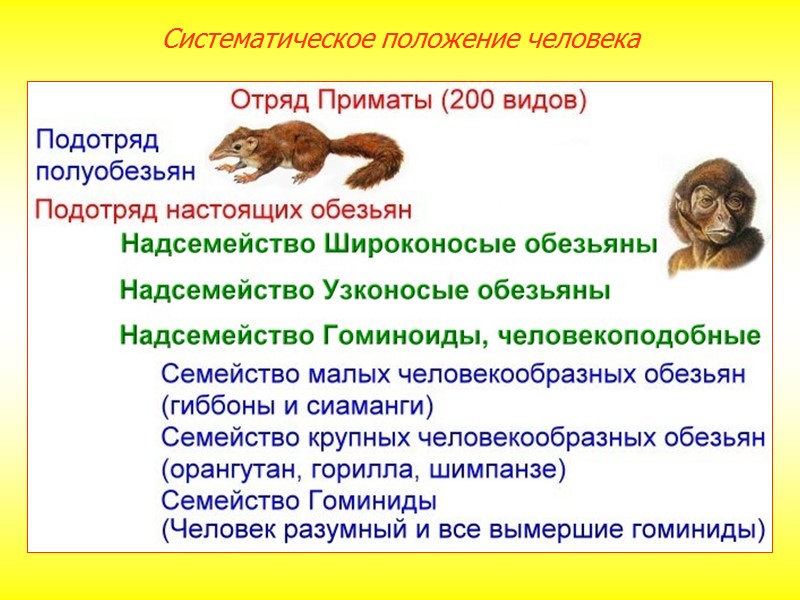 Систематическое положение человека

Отряд Приматы (200 видов)

Подотряд полуобезьян

Подотряд настоящих обезьян

Надсемейство Широконосые обезьяны

Надсемейство Узконосые обезьяны

Надсемейство Гоминоиды, человекоподобные

Семейство малых человекообразных обезьян (гиббоны и сиаманги)

Семейство крупных человекообразных обезьян (орангутан, горилла, шимпанзе)

Семейство Гоминиды (Человек разумный и все вымершие гоминиды)